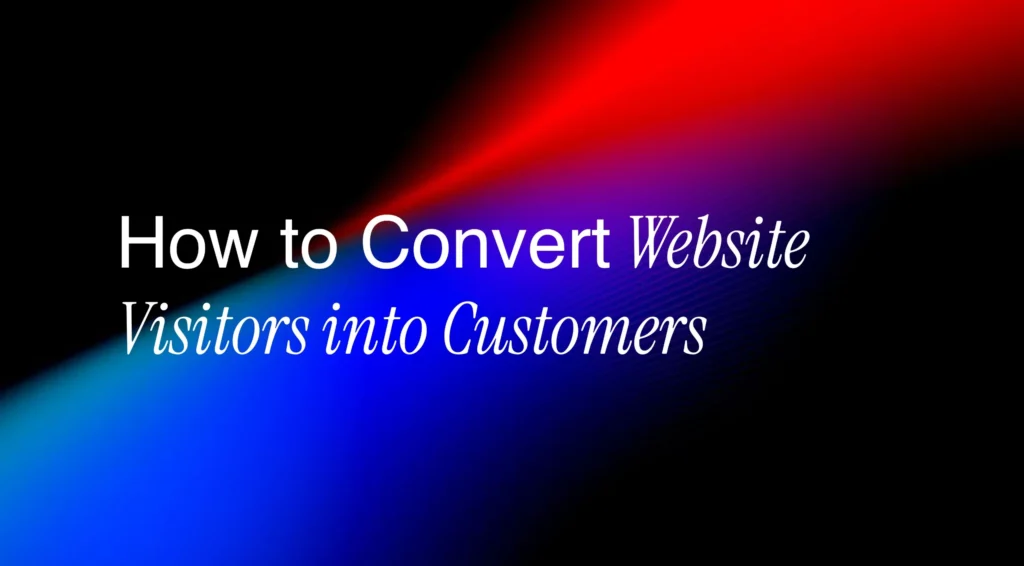 How to Convert Website Visitors into Customers